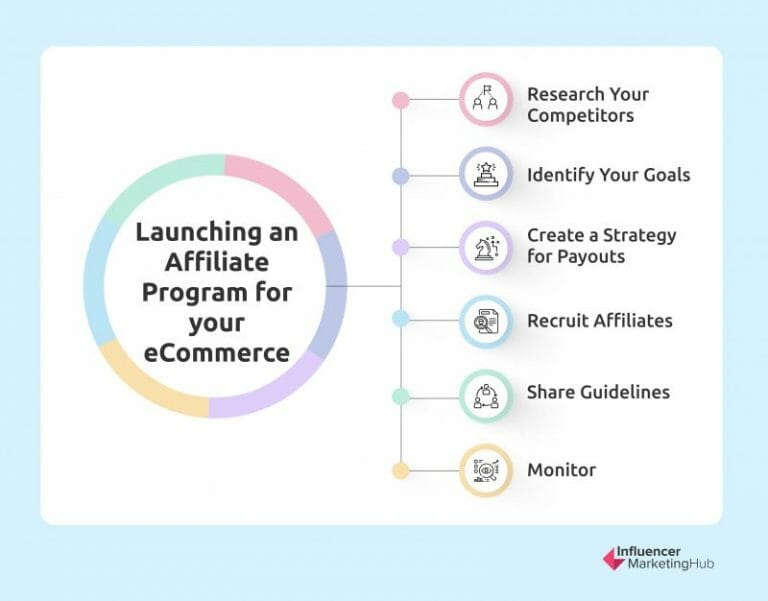 Launching an Affiliate Program for your eCommerce

Research Your Competitors

Identify Your Goals

Create a Strategy for Payouts

Recruit Affiliates

Share Guidelines

Monitor

Influencer MarketingHub